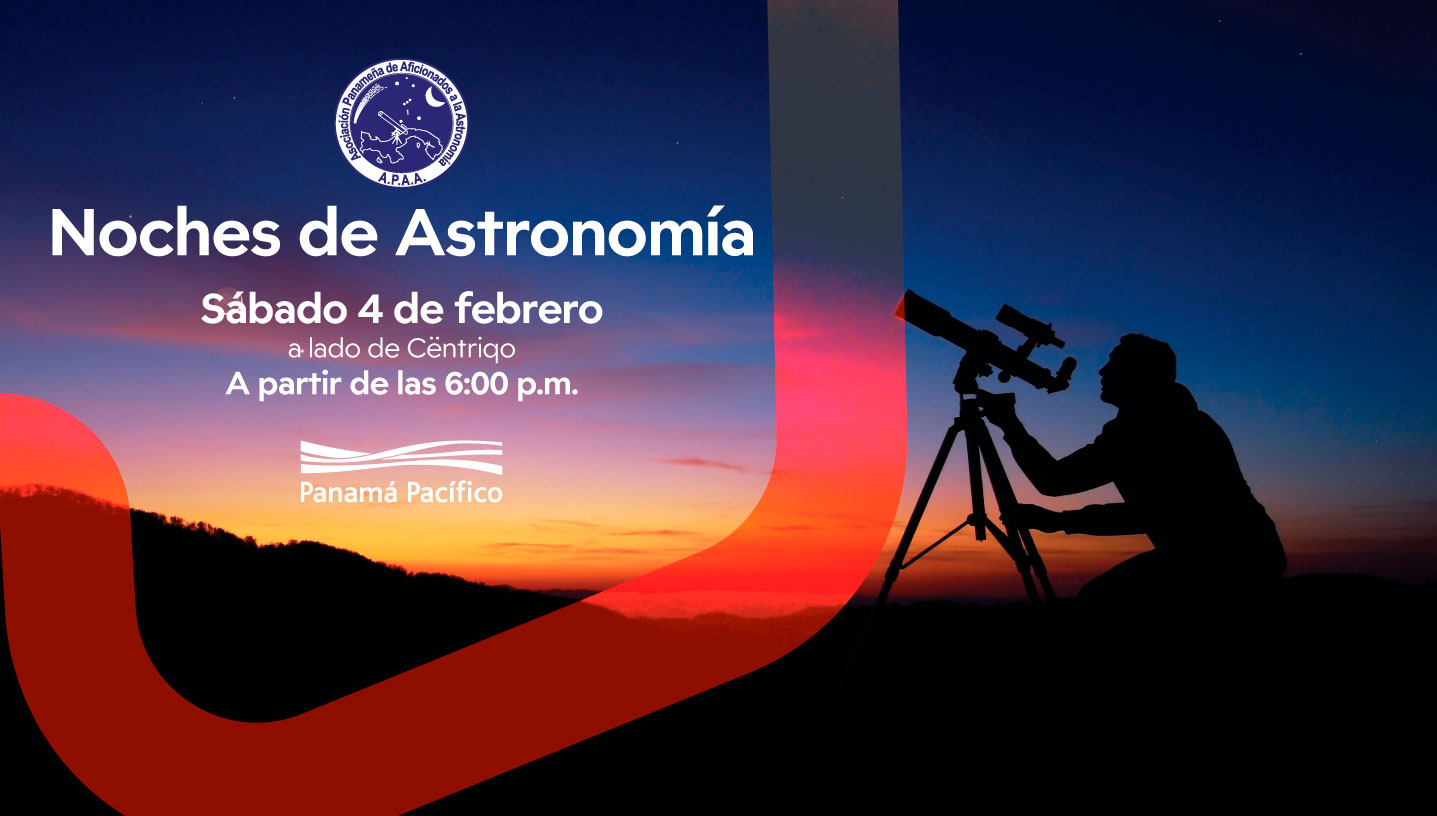 Asociación Panameña de Aficionados a la Astronomía
A.P.A.A.

Noches de Astronomía

Sábado 4 de febrero
a lado de Cëntriqo
A partir de las 6:00 p.m.

Panamá Pacífico